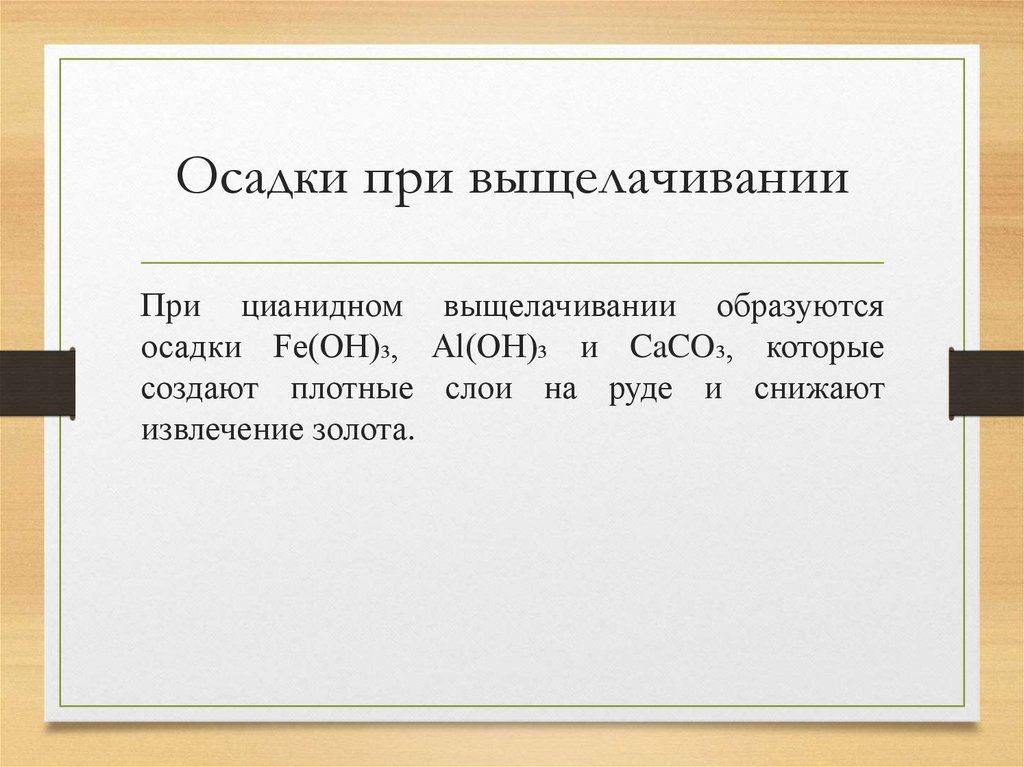 Осадки при выщелачивании

При цианидном выщелачивании образуются осадки $Fe(OH)_3$, $Al(OH)_3$ и $CaCO_3$, которые создают плотные слои на руде и снижают извлечение золота.